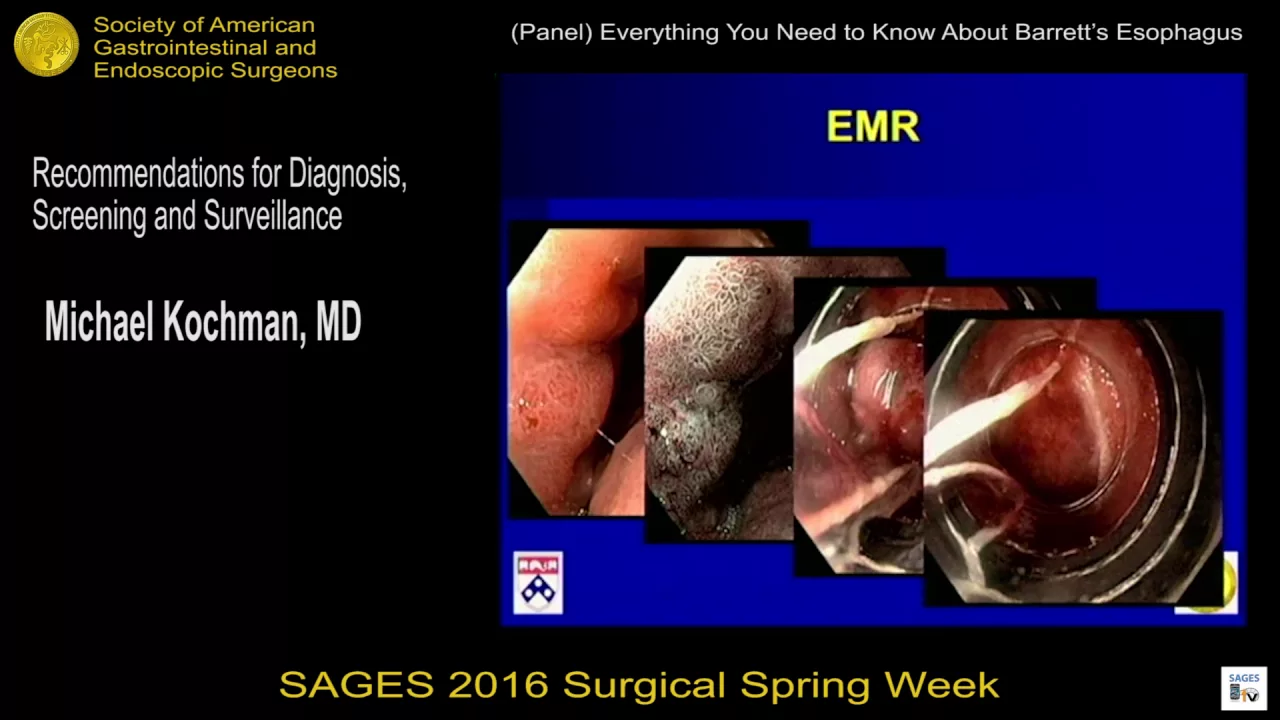 Society of American Gastrointestinal and Endoscopic Surgeons

(Panel) Everything You Need to Know About Barrett's Esophagus

Recommendations for Diagnosis, Screening and Surveillance

Michael Kochman, MD

EMR

SAGES 2016 Surgical Spring Week

SAGES
TV